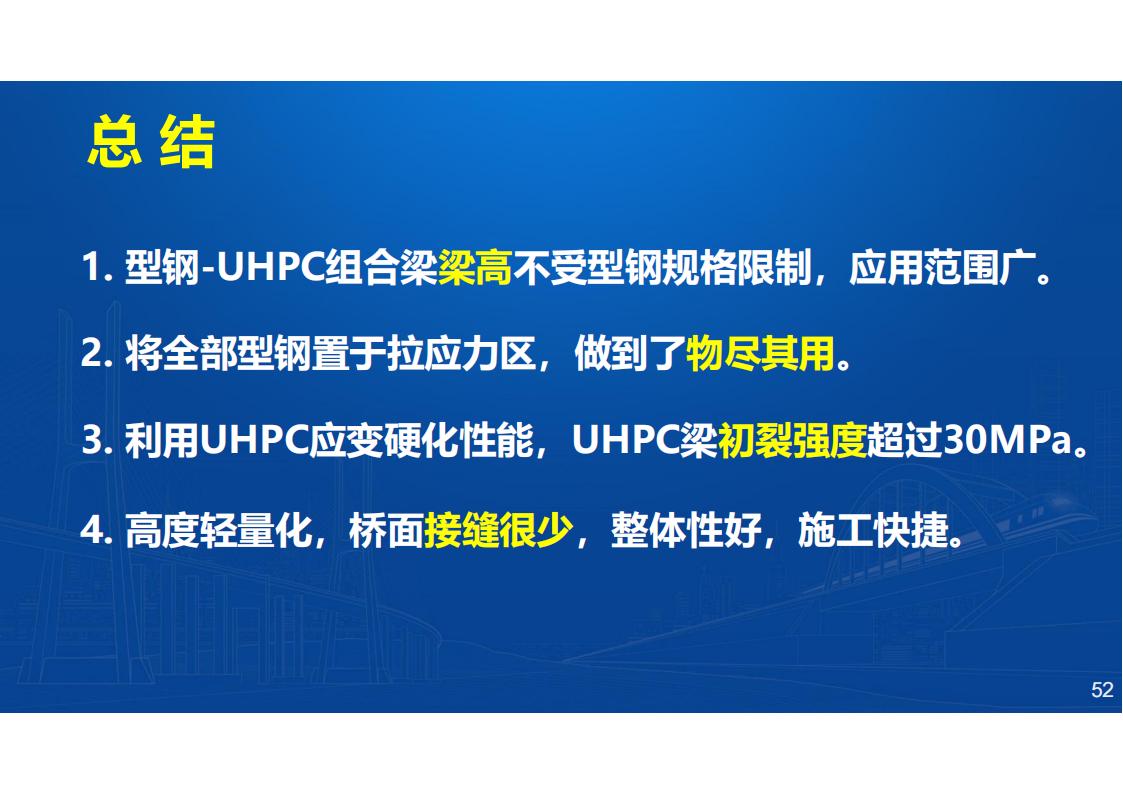 总 结

1. 型钢-UHPC组合梁梁高不受型钢规格限制，应用范围广。

2. 将全部型钢置于拉应力区，做到了物尽其用。

3. 利用UHPC应变硬化性能，UHPC梁初裂强度超过30MPa。

4. 高度轻量化，桥面接缝很少，整体性好，施工快捷。

52